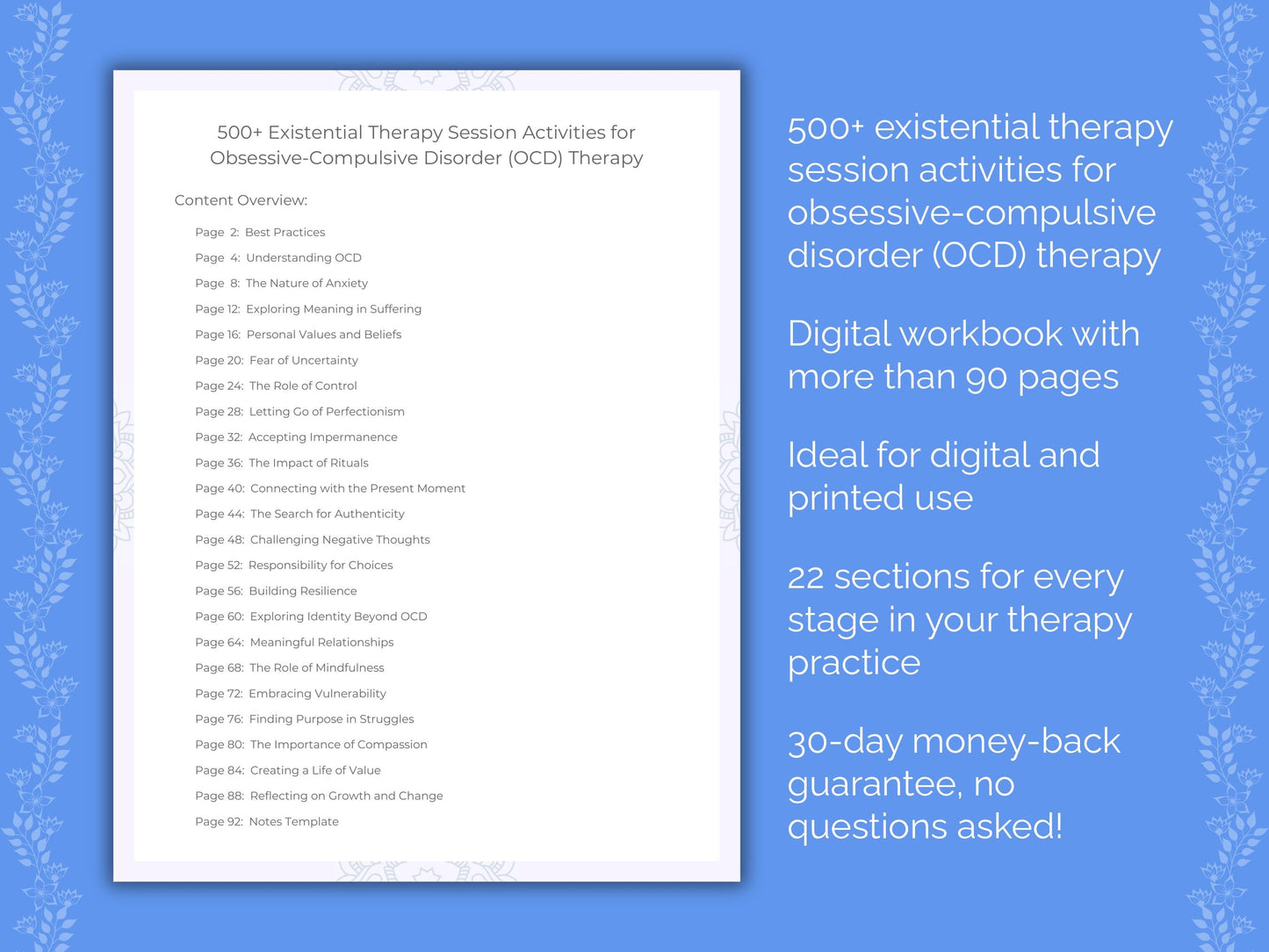 500+ Existential Therapy Session Activities for Obsessive-Compulsive Disorder (OCD) Therapy

Content Overview:

Page 2: Best Practices
Page 4: Understanding OCD
Page 8: The Nature of Anxiety
Page 12: Exploring Meaning in Suffering
Page 16: Personal Values and Beliefs
Page 20: Fear of Uncertainty
Page 24: The Role of Control
Page 28: Letting Go of Perfectionism
Page 32: Accepting Impermanence
Page 36: The Impact of Rituals
Page 40: Connecting with the Present Moment
Page 44: The Search for Authenticity
Page 48: Challenging Negative Thoughts
Page 52: Responsibility for Choices
Page 56: Building Resilience
Page 60: Exploring Identity Beyond OCD
Page 64: Meaningful Relationships
Page 68: The Role of Mindfulness
Page 72: Embracing Vulnerability
Page 76: Finding Purpose in Struggles
Page 80: The Importance of Compassion
Page 84: Creating a Life of Value
Page 88: Reflecting on Growth and Change
Page 92: Notes Template

500+ existential therapy session activities for obsessive-compulsive disorder (OCD) therapy

Digital workbook with more than 90 pages

Ideal for digital and printed use

22 sections for every stage in your therapy practice

30-day money-back guarantee, no questions asked!